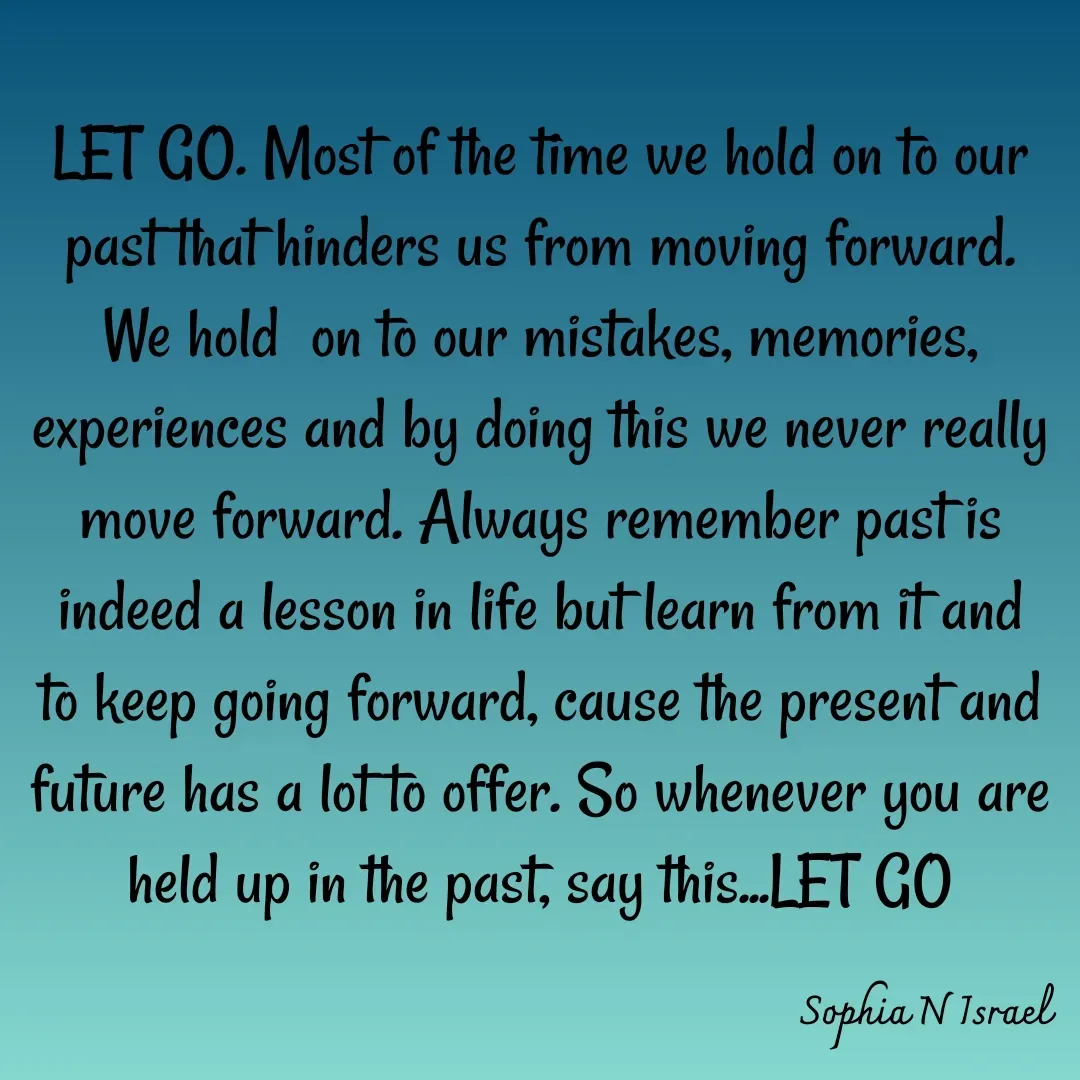 LET GO. Most of the time we hold on to our past that hinders us from moving forward. We hold on to our mistakes, memories, experiences and by doing this we never really move forward. Always remember past is indeed a lesson in life but learn from it and to keep going forward, cause the present and future has a lot to offer. So whenever you are held up in the past, say this...LET GO

Sophia N Israel